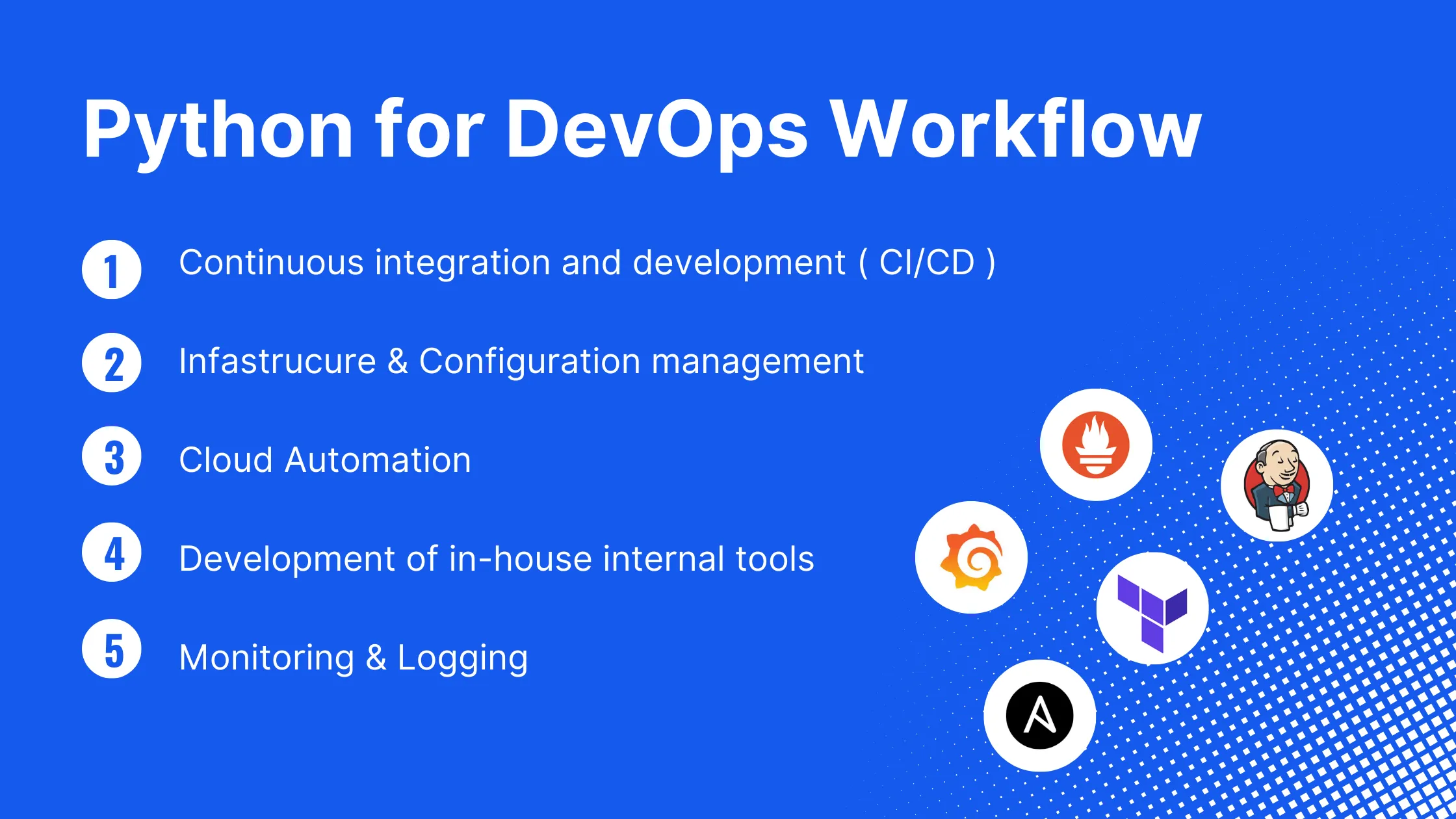 Python for DevOps Workflow

1 Continuous integration and development ( CI/CD )

2 Infastrucure & Configuration management

3 Cloud Automation

4 Development of in-house internal tools

5 Monitoring & Logging